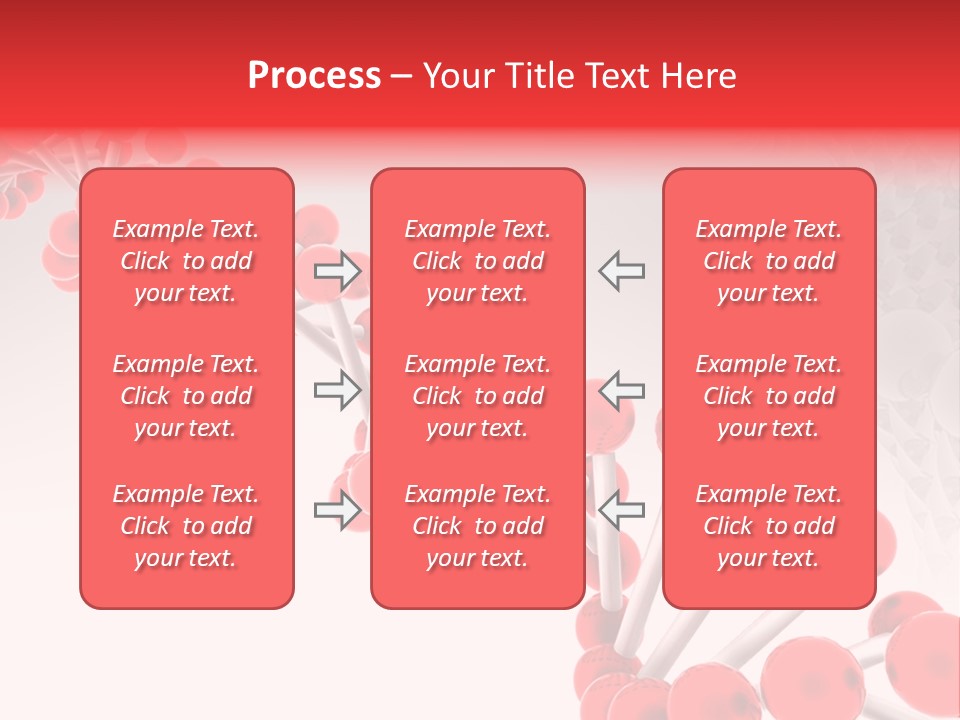 Process – Your Title Text Here

Example Text. Click to add your text.

Example Text. Click to add your text.

Example Text. Click to add your text.

Example Text. Click to add your text.

Example Text. Click to add your text.

Example Text. Click to add your text.

Example Text. Click to add your text.

Example Text. Click to add your text.

Example Text. Click to add your text.